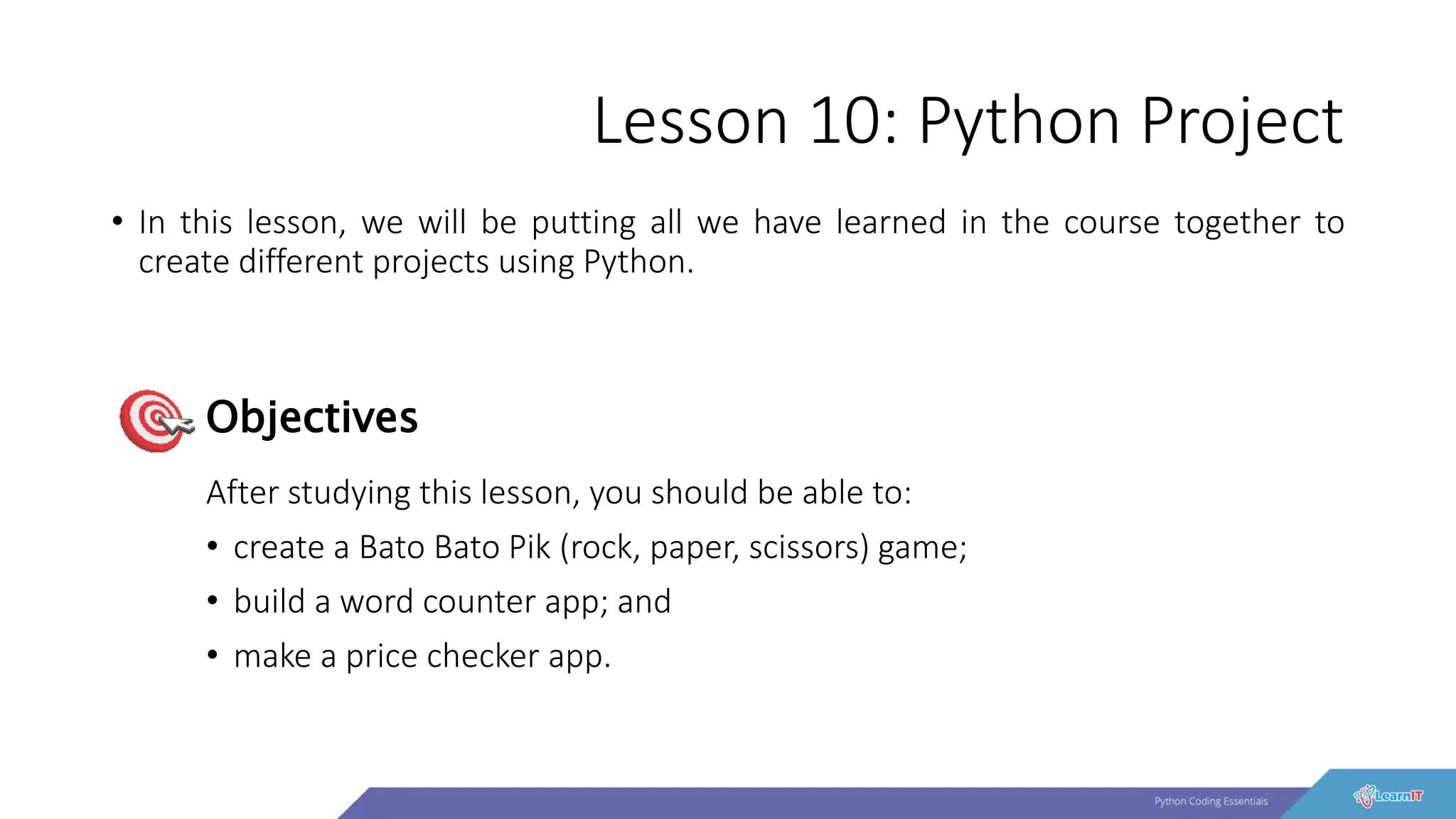 Lesson 10: Python Project

• In this lesson, we will be putting all we have learned in the course together to create different projects using Python.

Objectives

After studying this lesson, you should be able to:

• create a Bato Bato Pik (rock, paper, scissors) game;

• build a word counter app; and

• make a price checker app.

Python Coding Essentials

LearnIT